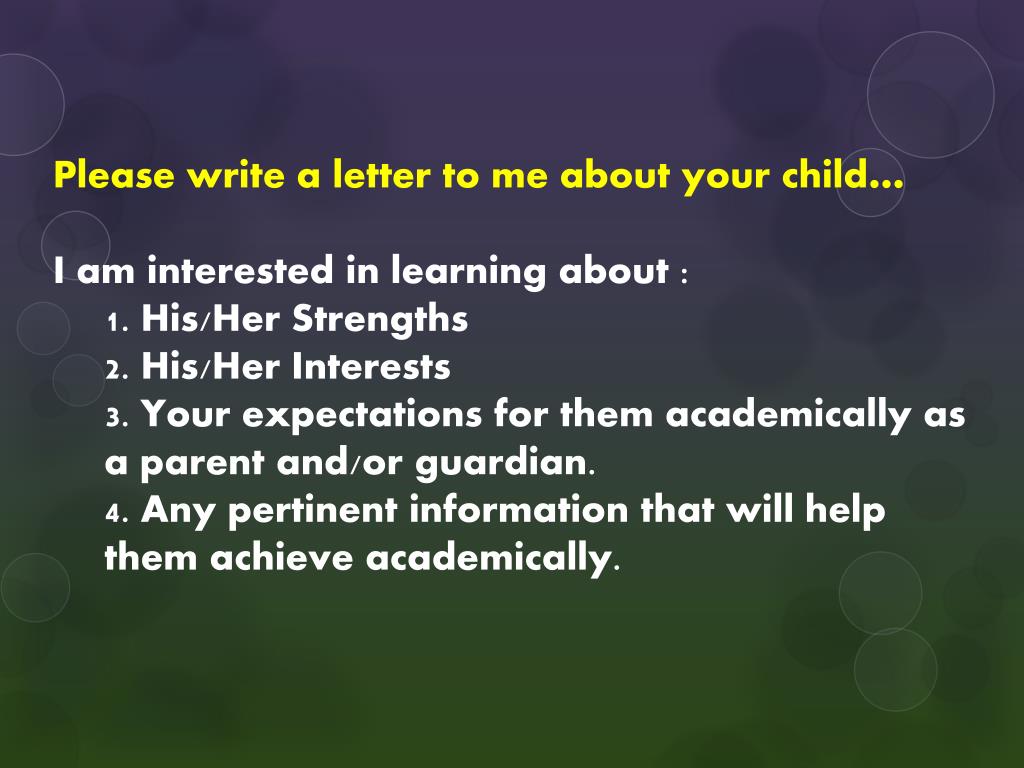 Please write a letter to me about your child…

I am interested in learning about :
1. His/Her Strengths
2. His/Her Interests
3. Your expectations for them academically as a parent and/or guardian.
4. Any pertinent information that will help them achieve academically.